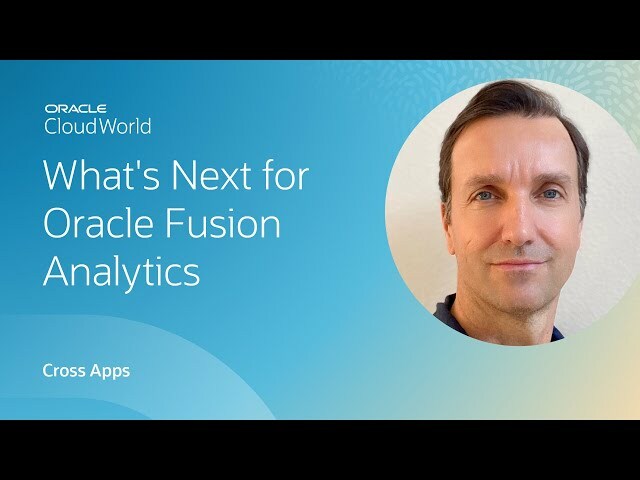 ORACLE
CloudWorld

What's Next for Oracle Fusion Analytics

Cross Apps